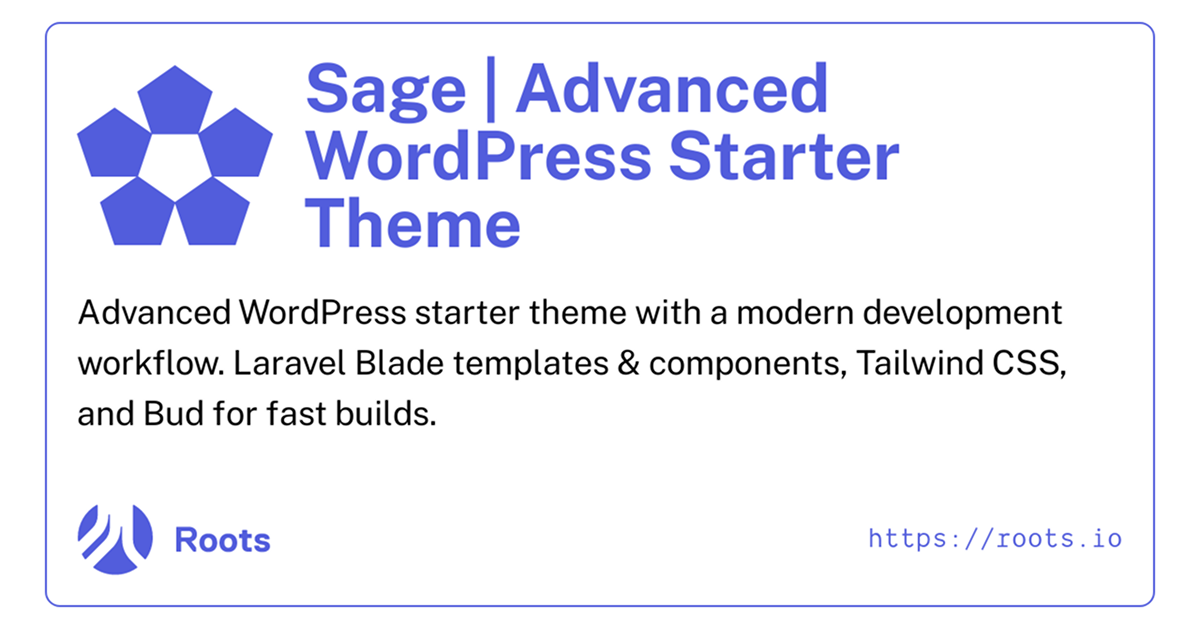 Sage | Advanced WordPress Starter Theme

Advanced WordPress starter theme with a modern development workflow. Laravel Blade templates & components, Tailwind CSS, and Bud for fast builds.

Roots

https://roots.io